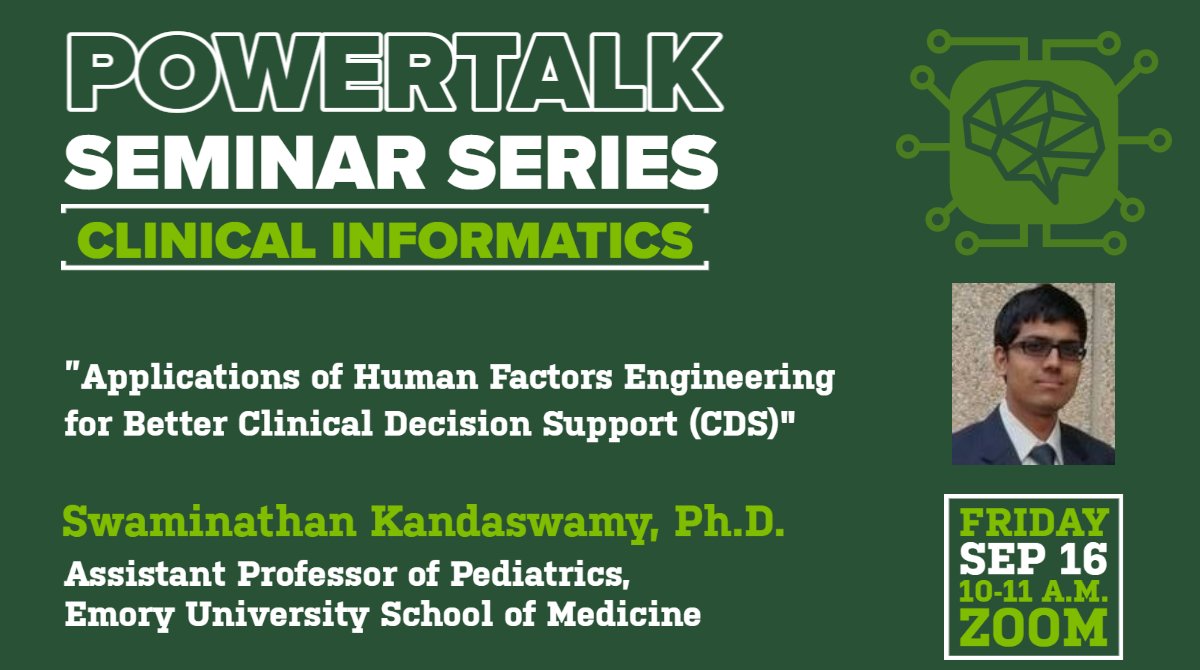 POWERTALK
SEMINAR SERIES
CLINICAL INFORMATICS

"Applications of Human Factors Engineering for Better Clinical Decision Support (CDS)"

Swaminathan Kandaswamy, Ph.D.
Assistant Professor of Pediatrics, Emory University School of Medicine

FRIDAY
SEP 16
10-11 A.M.
ZOOM